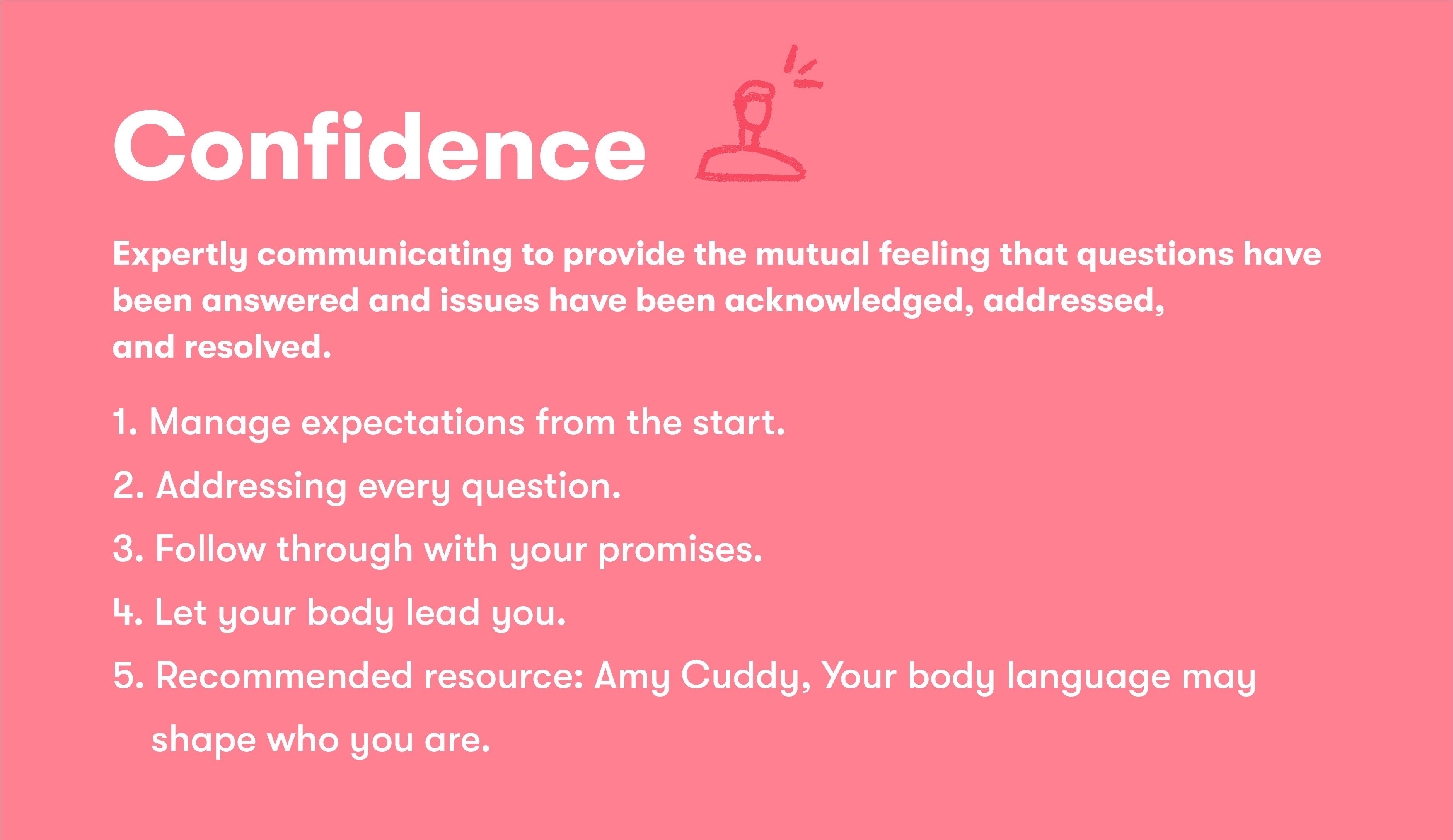 Confidence

Expertly communicating to provide the mutual feeling that questions have been answered and issues have been acknowledged, addressed, and resolved.

1. Manage expectations from the start.
2. Addressing every question.
3. Follow through with your promises.
4. Let your body lead you.
5. Recommended resource: Amy Cuddy, Your body language may shape who you are.